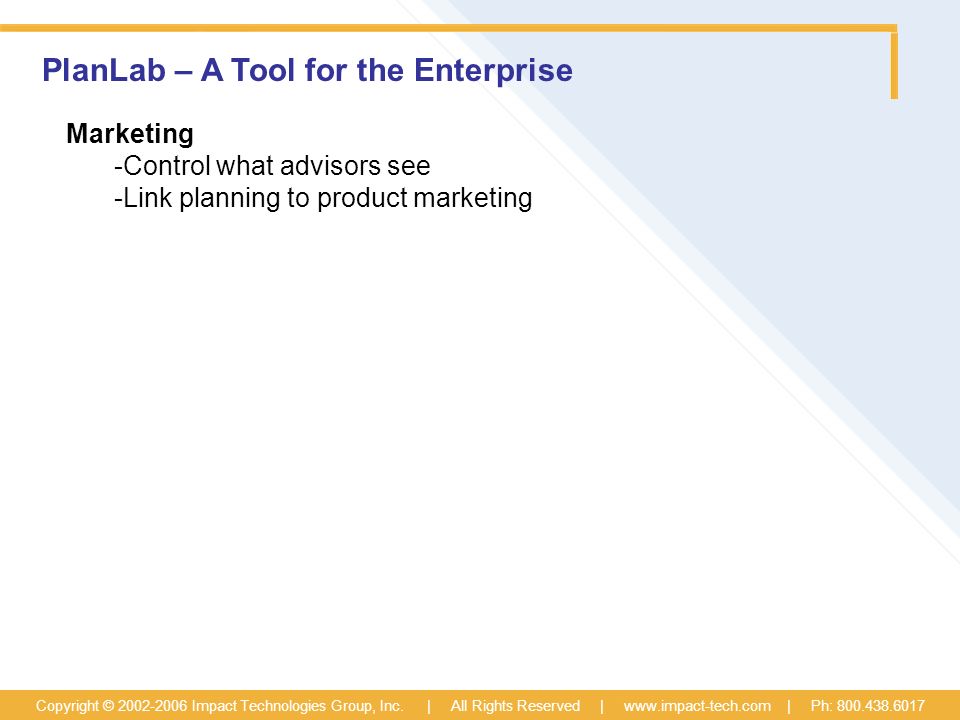 PlanLab – A Tool for the Enterprise

Marketing

-Control what advisors see

-Link planning to product marketing

Copyright © 2002-2006 Impact Technologies Group, Inc. | All Rights Reserved | www.impact-tech.com | Ph: 800.438.6017